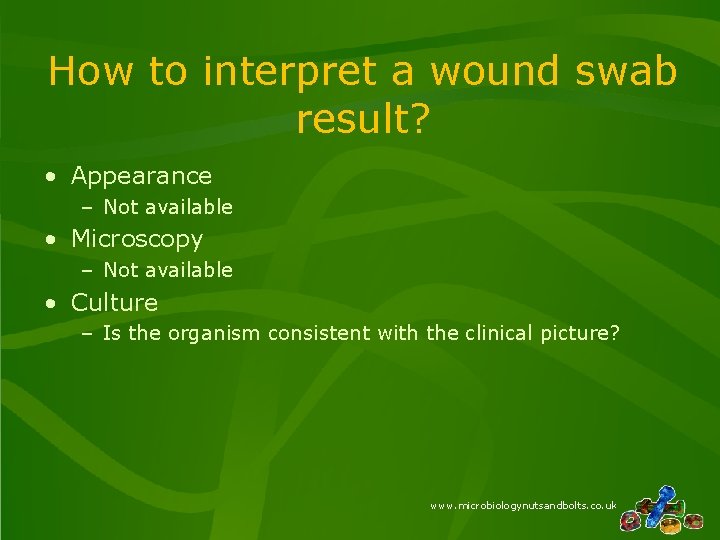 How to interpret a wound swab result?

• Appearance
– Not available
• Microscopy
– Not available
• Culture
– Is the organism consistent with the clinical picture?

www.microbiologynutsandbolts.co.uk